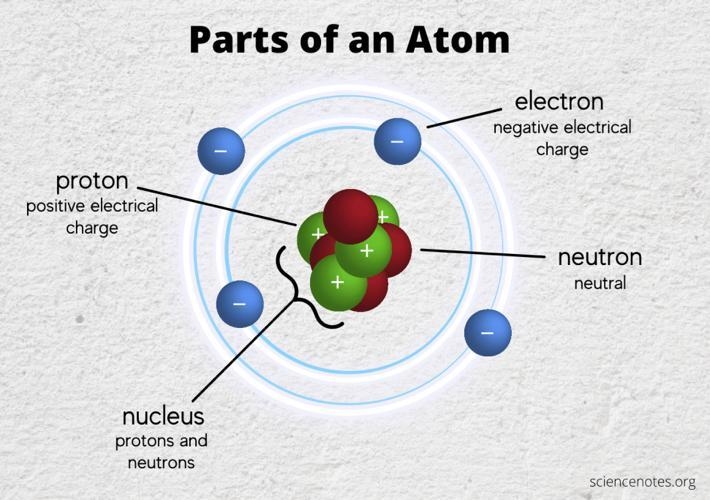 Parts of an Atom

electron
negative electrical charge

proton
positive electrical charge

neutron
neutral

nucleus
protons and neutrons

−
−
−
−
+
+
+
+

sciencenotes.org